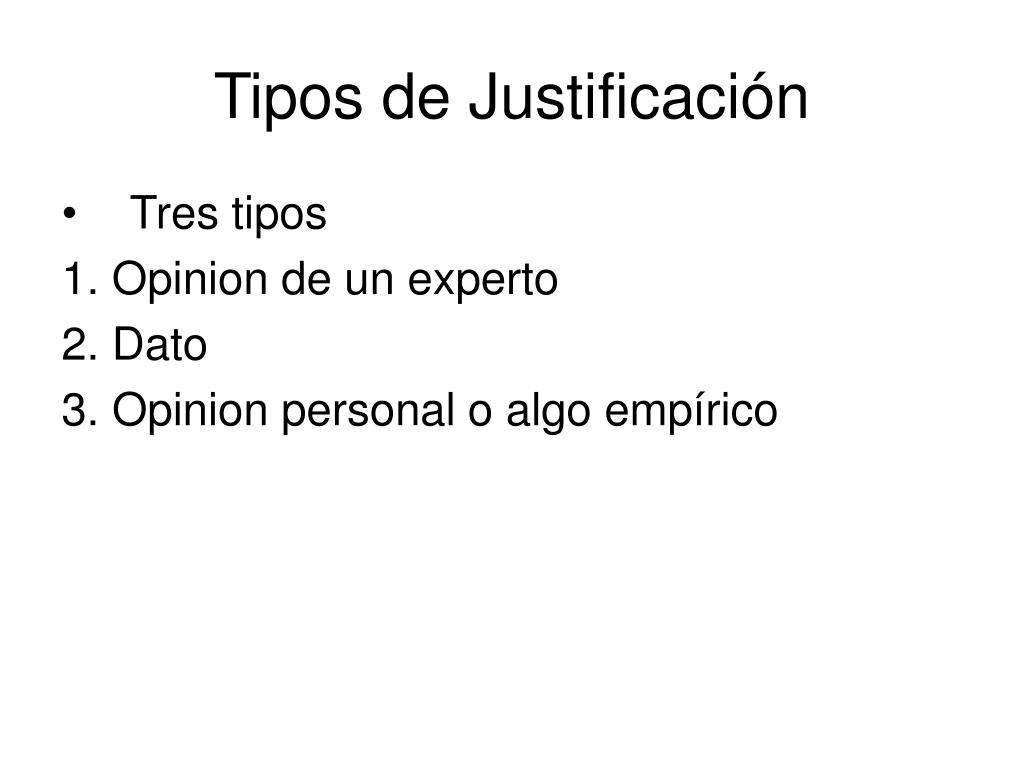 Tipos de Justificación

• Tres tipos
1. Opinion de un experto
2. Dato
3. Opinion personal o algo empírico